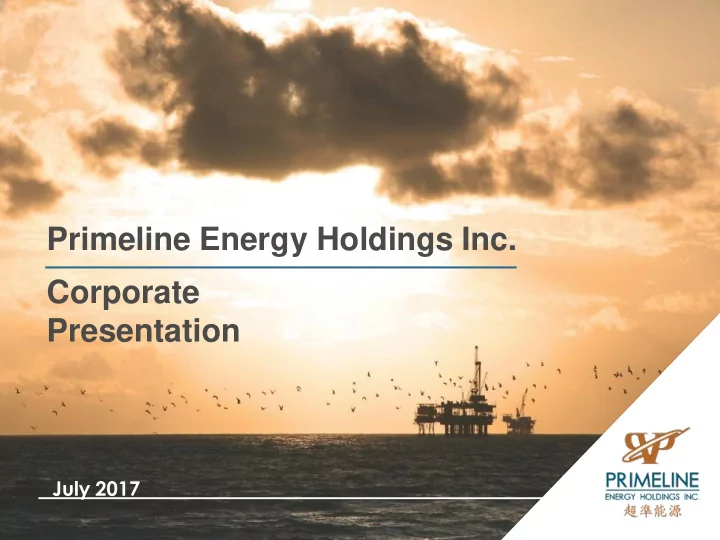 Primeline Energy Holdings Inc.

Corporate Presentation

July 2017

PRIMELINE
ENERGY HOLDINGS INC.
超準能源